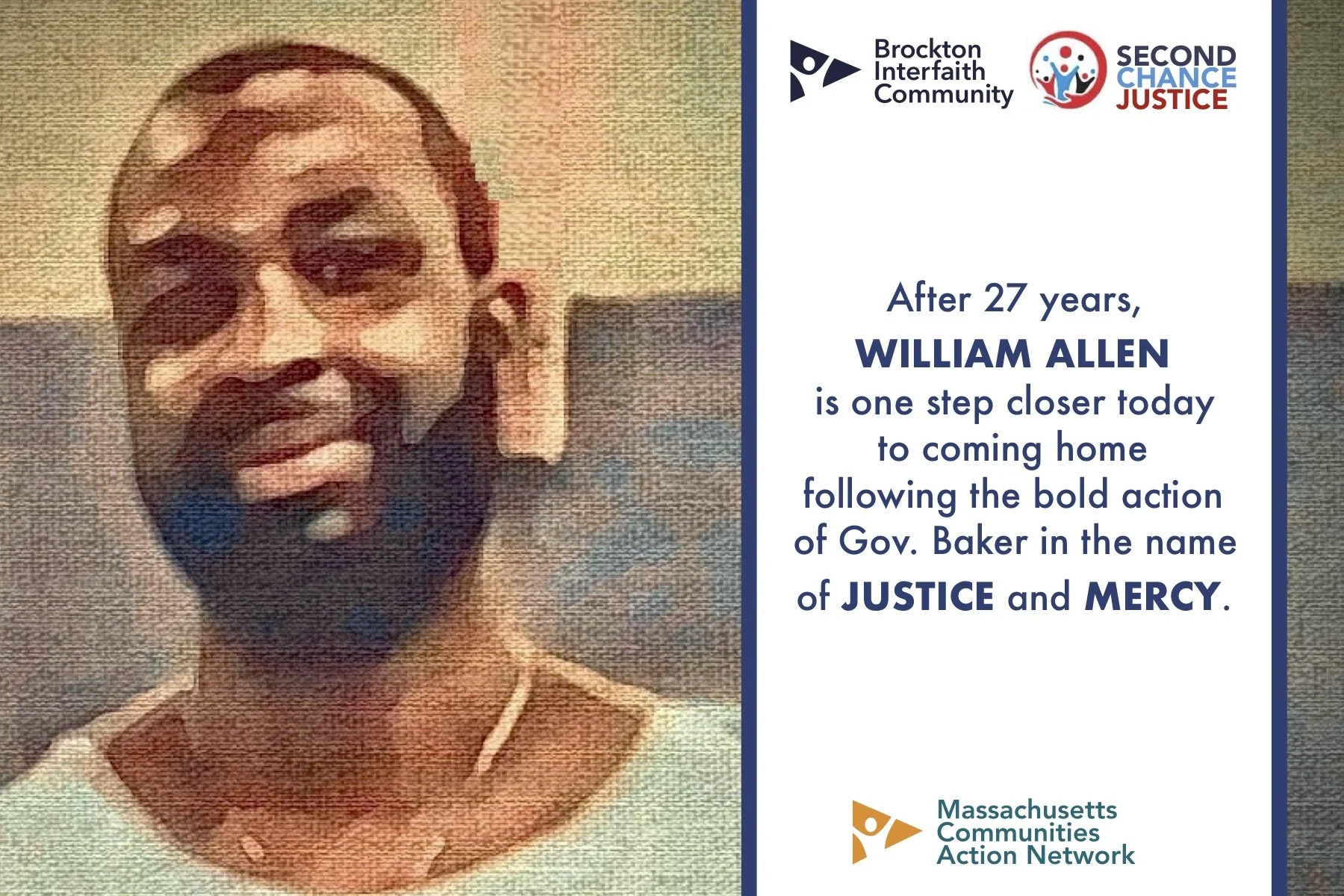 Brockton Interfaith Community

SECOND CHANCE JUSTICE

After 27 years, WILLIAM ALLEN is one step closer today to coming home following the bold action of Gov. Baker in the name of JUSTICE and MERCY.

Massachusetts Communities Action Network